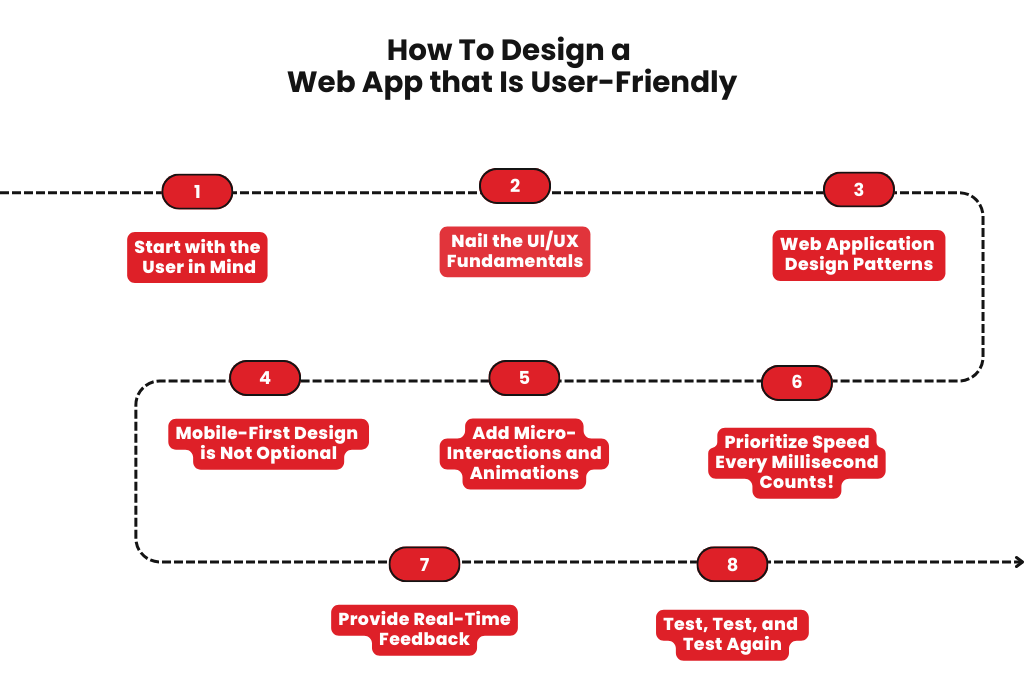 How To Design a Web App that Is User-Friendly

1

Start with the User in Mind

2

Nail the UI/UX Fundamentals

3

Web Application Design Patterns

4

Mobile-First Design is Not Optional

5

Add Micro-Interactions and Animations

6

Prioritize Speed Every Millisecond Counts!

7

Provide Real-Time Feedback

8

Test, Test, and Test Again